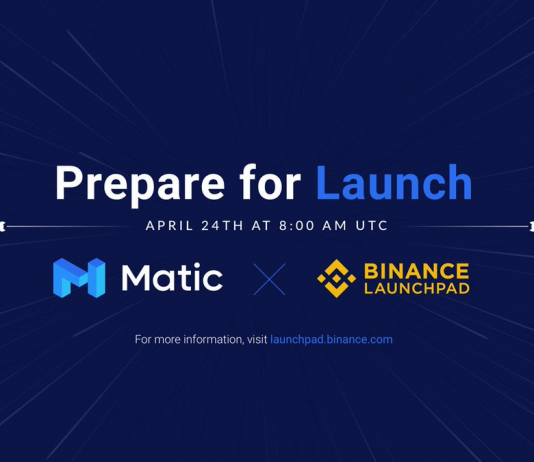 Prepare for Launch

APRIL 24TH AT 8:00 AM UTC

Matic

BINANCE LAUNCHPAD

For more information, visit launchpad.binance.com